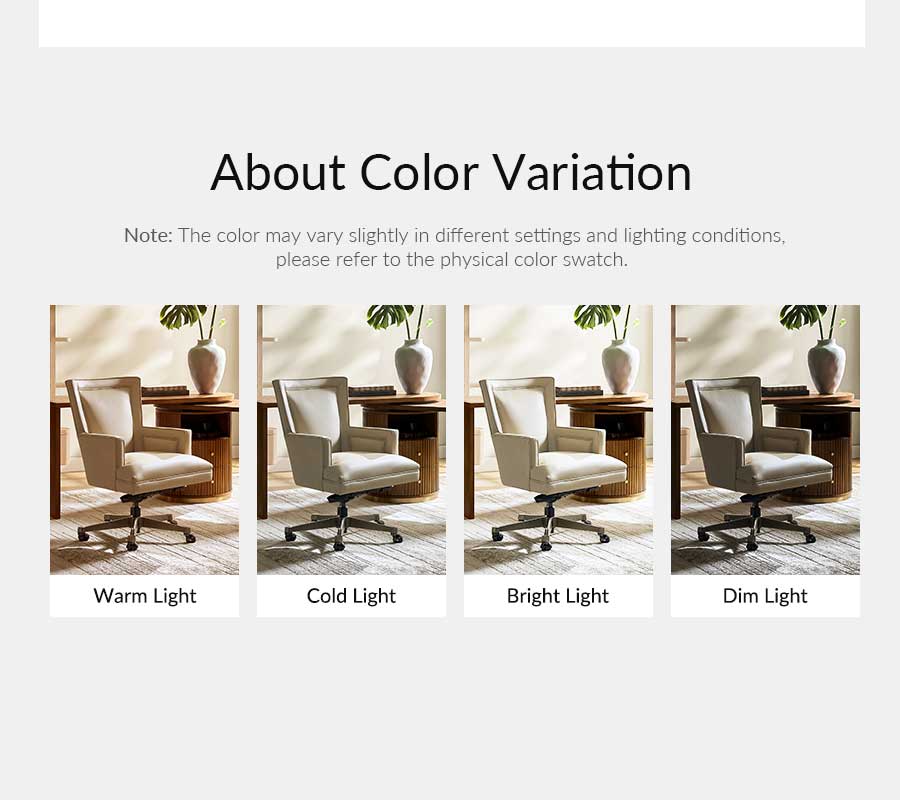 About Color Variation

Note: The color may vary slightly in different settings and lighting conditions, please refer to the physical color swatch.

Warm Light

Cold Light

Bright Light

Dim Light